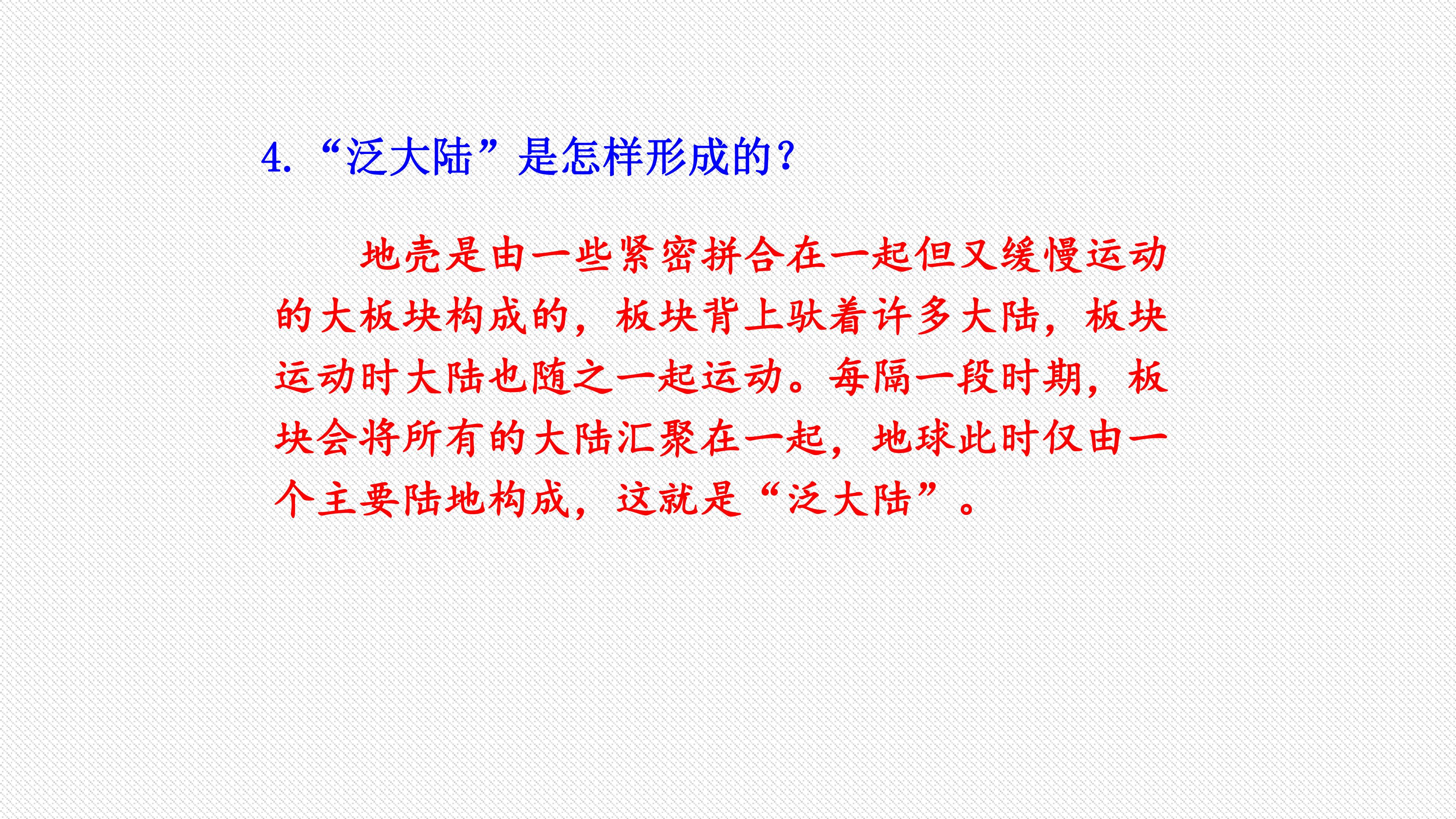 4. “泛大陆”是怎样形成的？

地壳是由一些紧密拼合在一起但又缓慢运动的大板块构成的，板块背上驮着许多大陆，板块运动时大陆也随之一起运动。每隔一段时期，板块会将所有的大陆汇聚在一起，地球此时仅由一个主要陆地构成，这就是“泛大陆”。